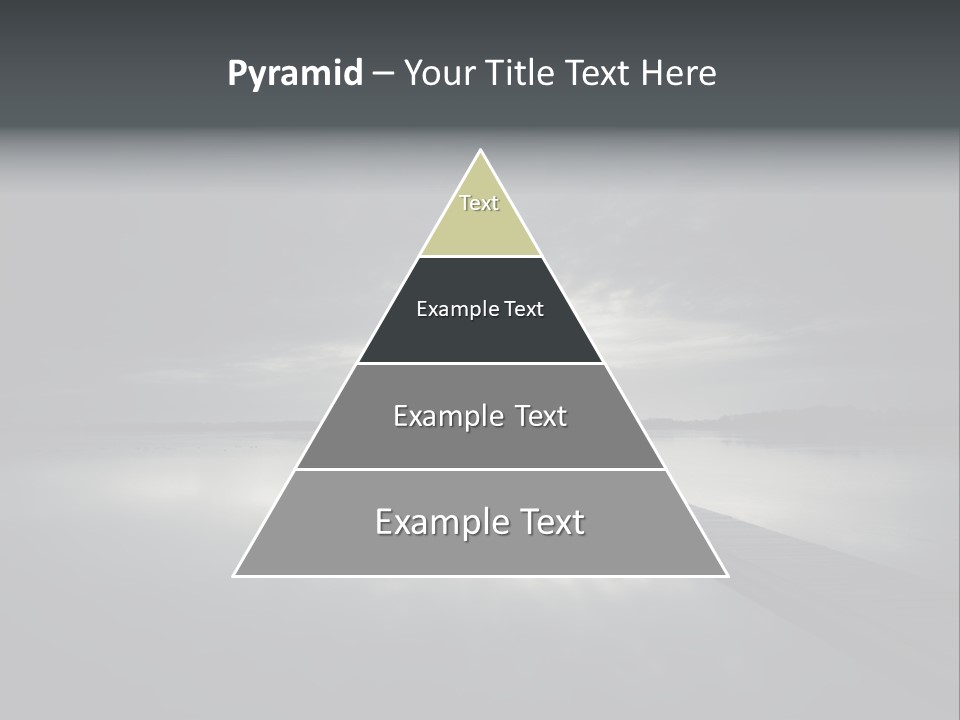 Pyramid – Your Title Text Here

Text

Example Text

Example Text

Example Text